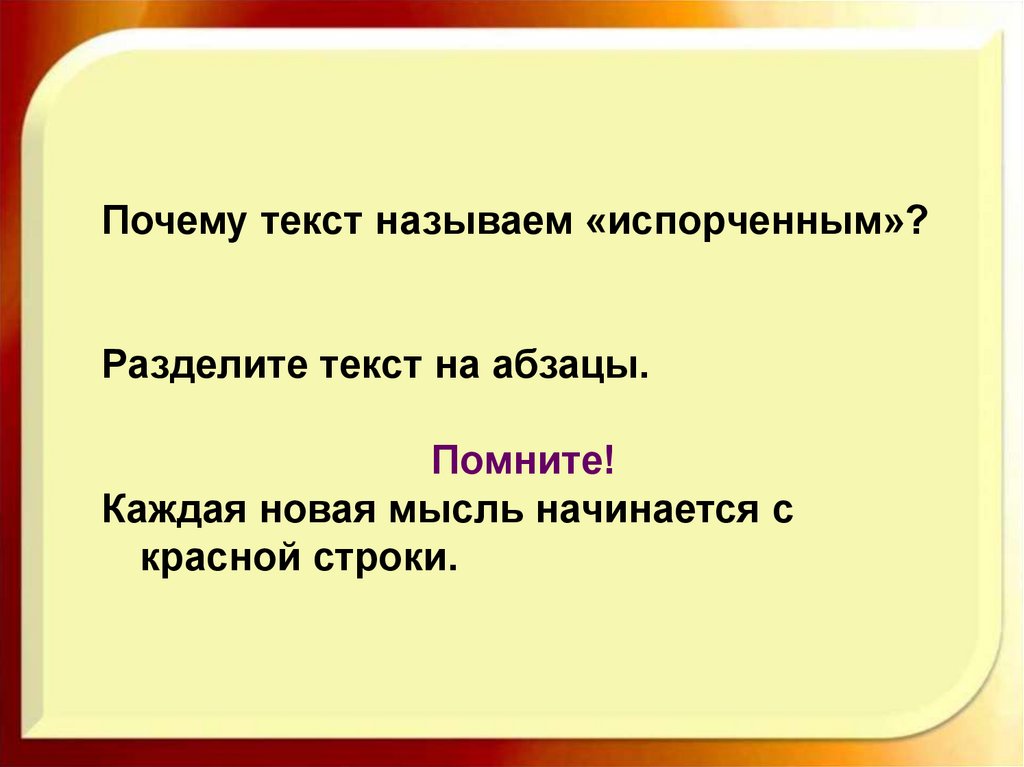 Почему текст называем «испорченным»?

Разделите текст на абзацы.

Помните!

Каждая новая мысль начинается с красной строки.